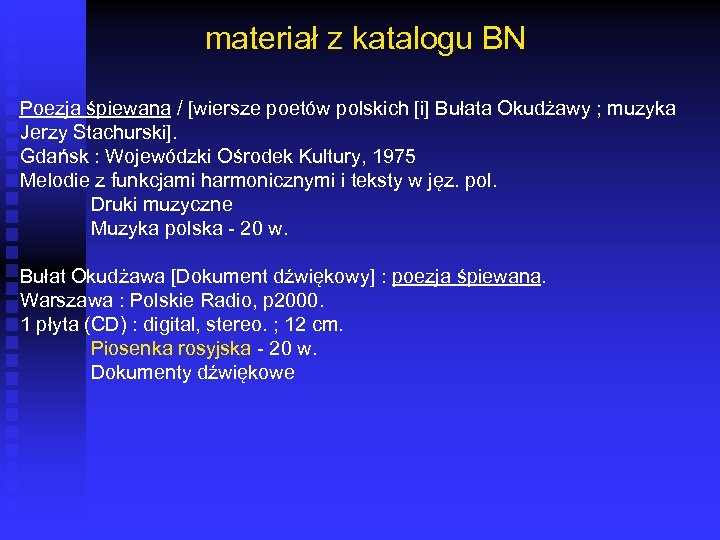 materiał z katalogu BN

Poezja śpiewana / [wiersze poetów polskich [i] Bułata Okudżawy ; muzyka Jerzy Stachurski].
Gdańsk : Wojewódzki Ośrodek Kultury, 1975
Melodie z funkcjami harmonicznymi i teksty w jęz. pol.
Druki muzyczne
Muzyka polska - 20 w.

Bułat Okudżawa [Dokument dźwiękowy] : poezja śpiewana.
Warszawa : Polskie Radio, p2000.
1 płyta (CD) : digital, stereo. ; 12 cm.
Piosenka rosyjska - 20 w.
Dokumenty dźwiękowe